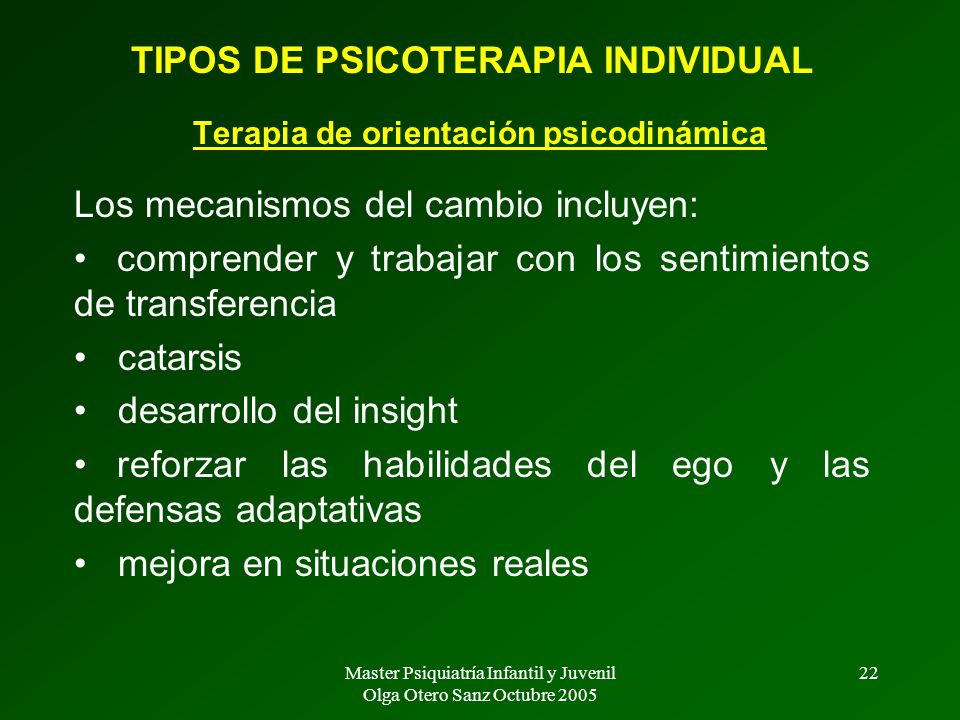 TIPOS DE PSICOTERAPIA INDIVIDUAL

Terapia de orientación psicodinámica

Los mecanismos del cambio incluyen:

• comprender y trabajar con los sentimientos de transferencia

• catarsis

• desarrollo del insight

• reforzar las habilidades del ego y las defensas adaptativas

• mejora en situaciones reales

Master Psiquiatría Infantil y Juvenil
Olga Otero Sanz Octubre 2005

22